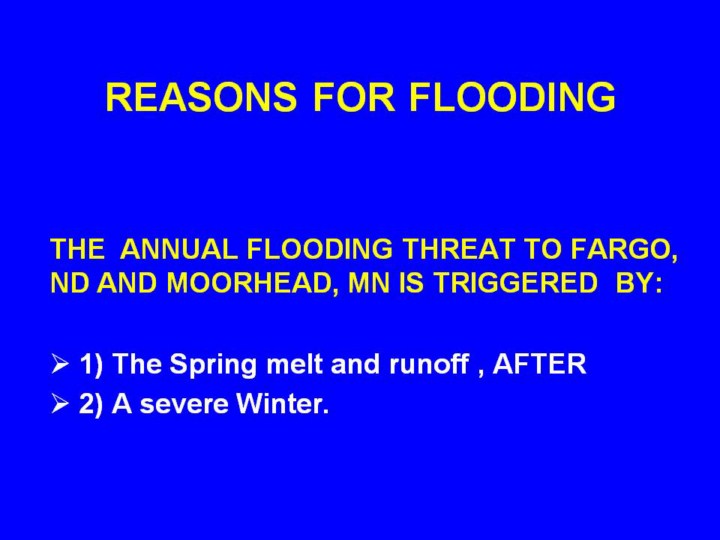 REASONS FOR FLOODING

THE ANNUAL FLOODING THREAT TO FARGO, ND AND MOORHEAD, MN IS TRIGGERED BY:

➢ 1) The Spring melt and runoff , AFTER
➢ 2) A severe Winter.